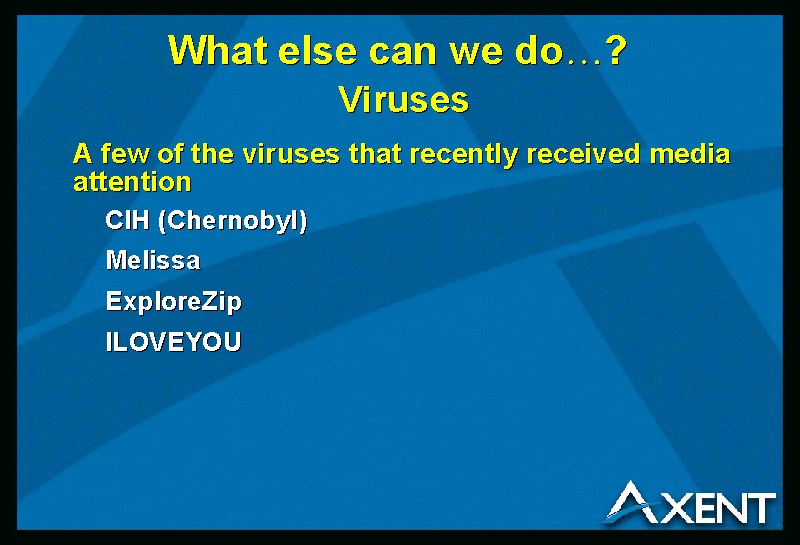 What else can we do…?
Viruses

A few of the viruses that recently received media attention

CIH (Chernobyl)

Melissa

ExploreZip

ILOVEYOU

AXENT